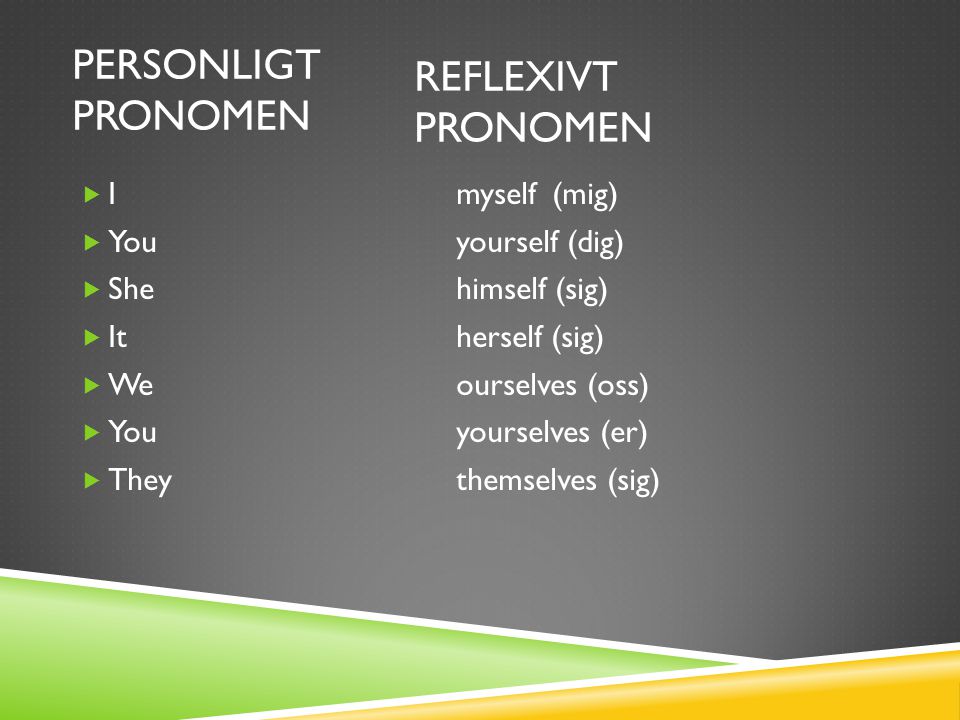 PERSONLIGT PRONOMEN

I
You
She
It
We
You
They

REFLEXIVT PRONOMEN

myself (mig)
yourself (dig)
himself (sig)
herself (sig)
ourselves (oss)
yourselves (er)
themselves (sig)